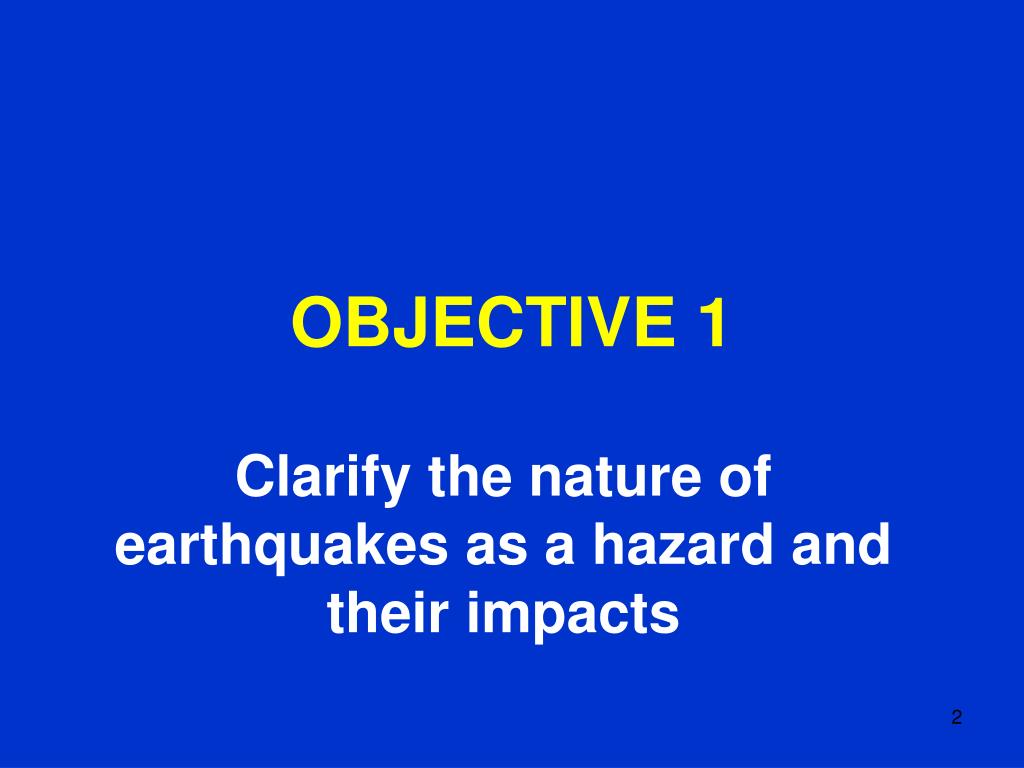 OBJECTIVE 1

Clarify the nature of earthquakes as a hazard and their impacts

2